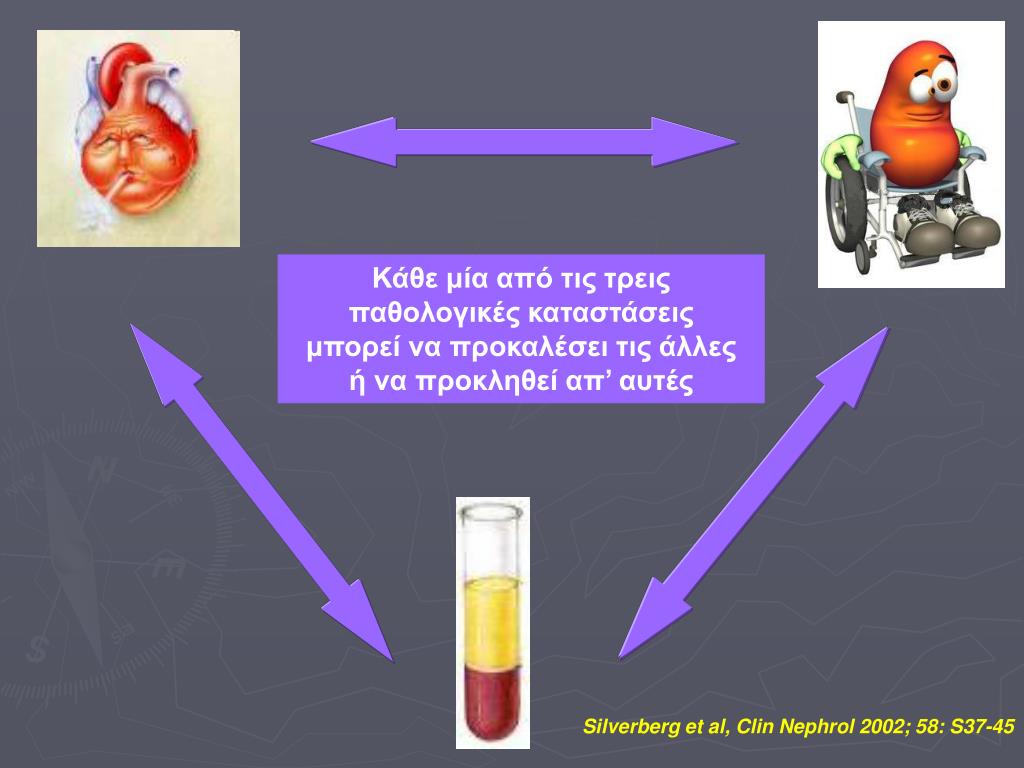 Κάθε μία από τις τρεις παθολογικές καταστάσεις μπορεί να προκαλέσει τις άλλες ή να προκληθεί απ’ αυτές

Silverberg et al, Clin Nephrol 2002; 58: S37-45